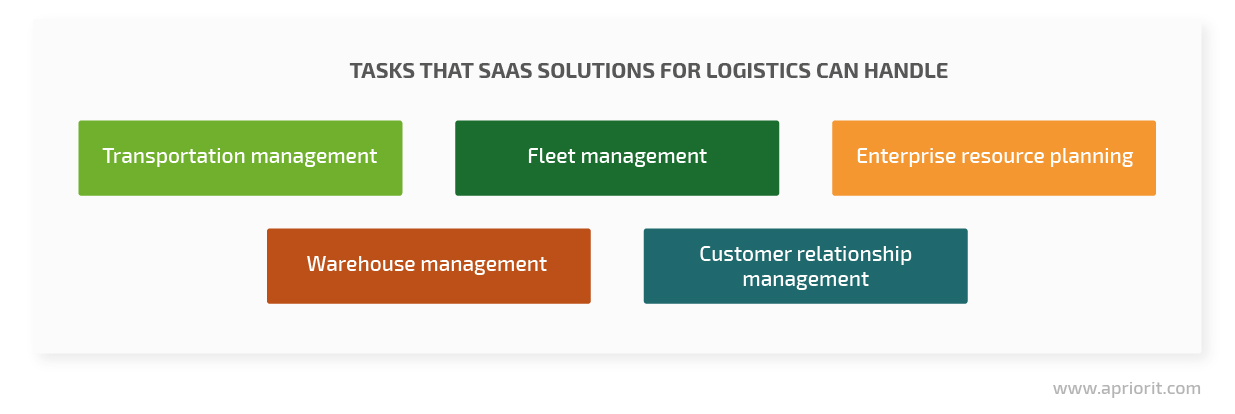 TASKS THAT SAAS SOLUTIONS FOR LOGISTICS CAN HANDLE

Transportation management

Fleet management

Enterprise resource planning

Warehouse management

Customer relationship management

www.apriorit.com